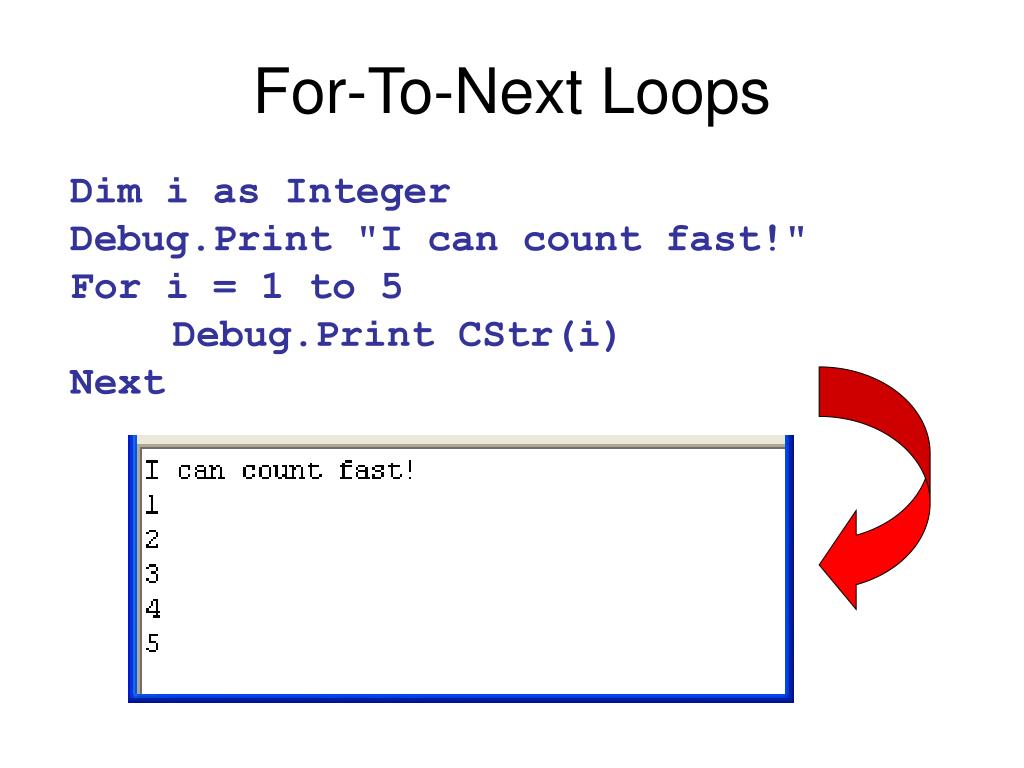 For-To-Next Loops

Dim i as Integer
Debug.Print "I can count fast!"
For i = 1 to 5
    Debug.Print CStr(i)
Next

I can count fast!
1
2
3
4
5